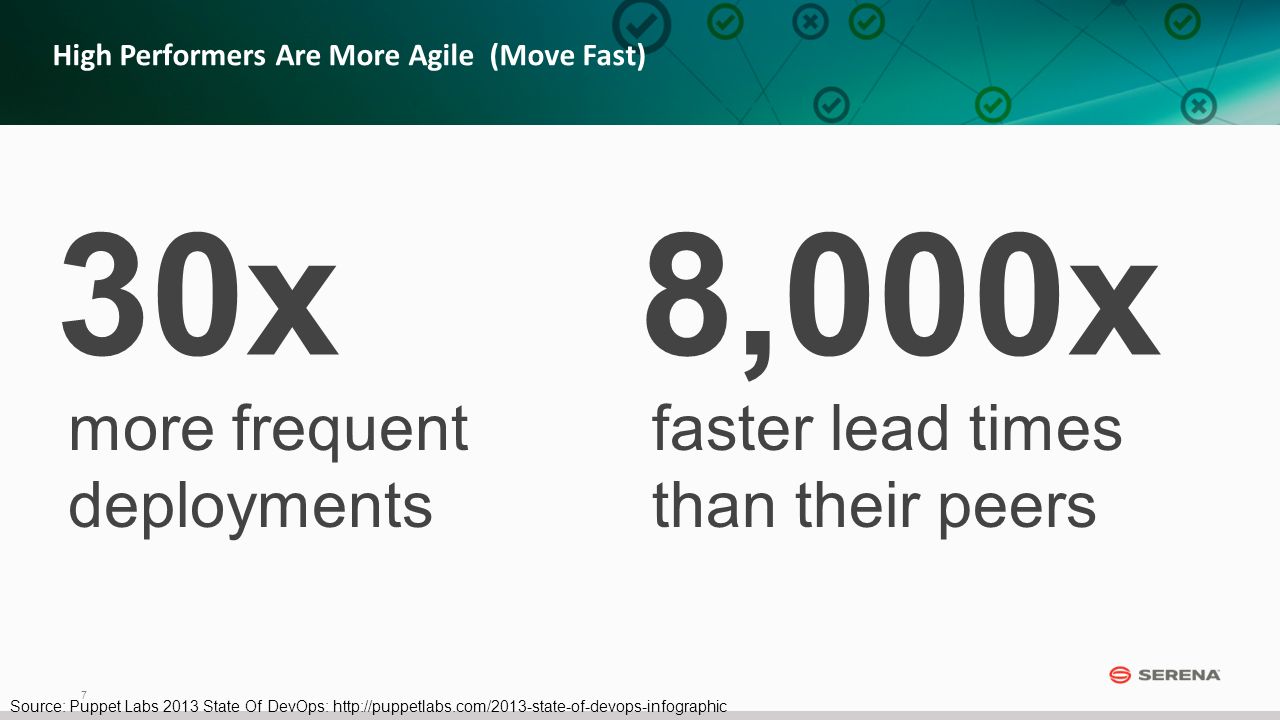 High Performers Are More Agile (Move Fast)

30x

more frequent deployments

8,000x

faster lead times than their peers

7

Source: Puppet Labs 2013 State Of DevOps: http://puppetlabs.com/2013-state-of-devops-infographic

SERENA